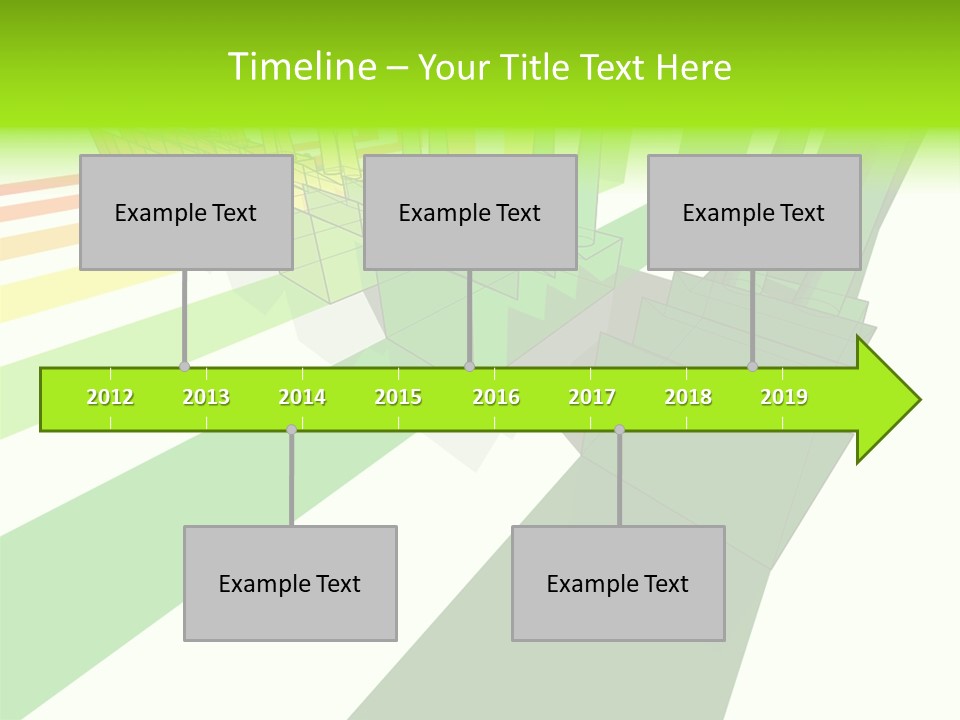 Timeline – Your Title Text Here

Example Text

Example Text

Example Text

2012 2013 2014 2015 2016 2017 2018 2019

Example Text

Example Text